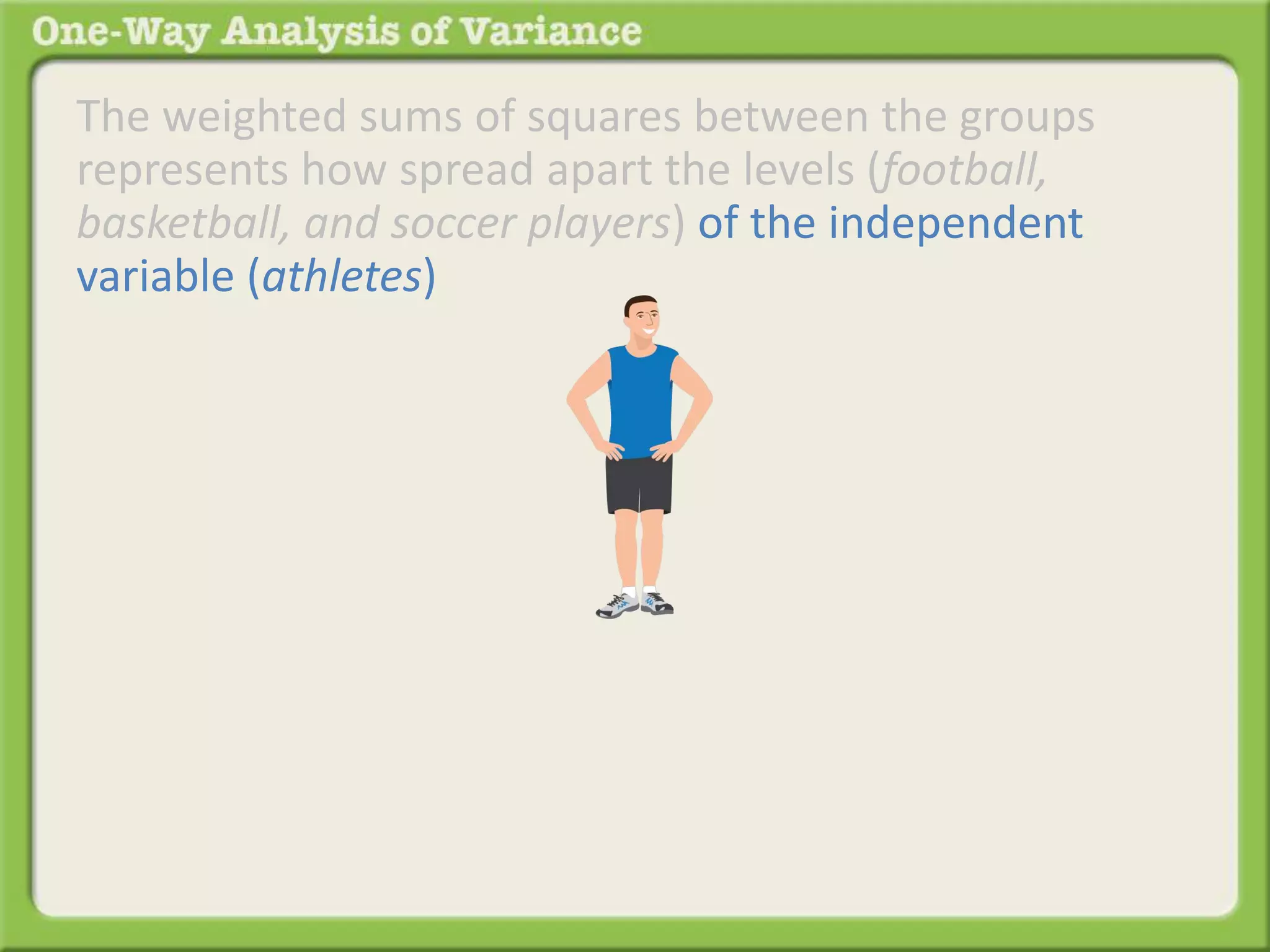 One-Way Analysis of Variance

The weighted sums of squares between the groups represents how spread apart the levels (football, basketball, and soccer players) of the independent variable (athletes)